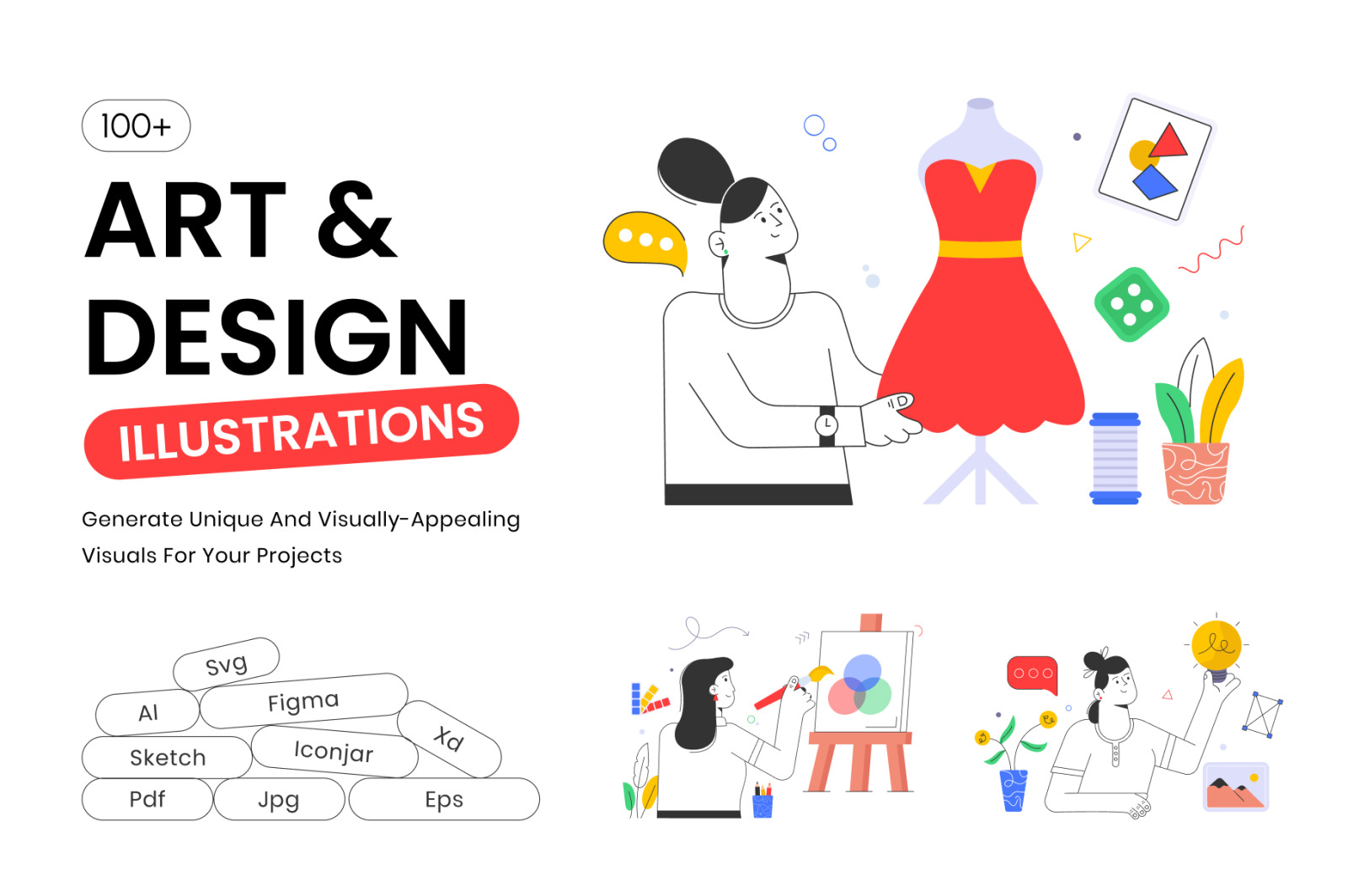 100+

ART & DESIGN

ILLUSTRATIONS

Generate Unique And Visually-Appealing Visuals For Your Projects

Svg
AI
Figma
Xd
Sketch
Iconjar
Pdf
Jpg
Eps